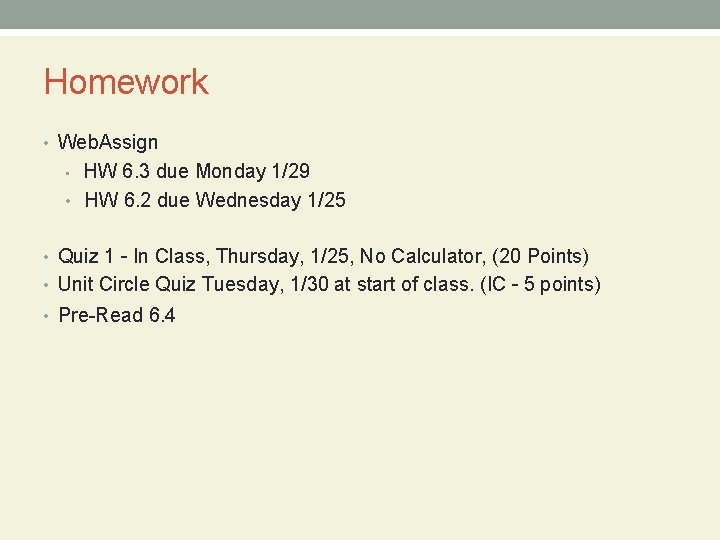 Homework

• WebAssign
  • HW 6.3 due Monday 1/29
  • HW 6.2 due Wednesday 1/25

• Quiz 1 - In Class, Thursday, 1/25, No Calculator, (20 Points)
• Unit Circle Quiz Tuesday, 1/30 at start of class. (IC - 5 points)
• Pre-Read 6.4